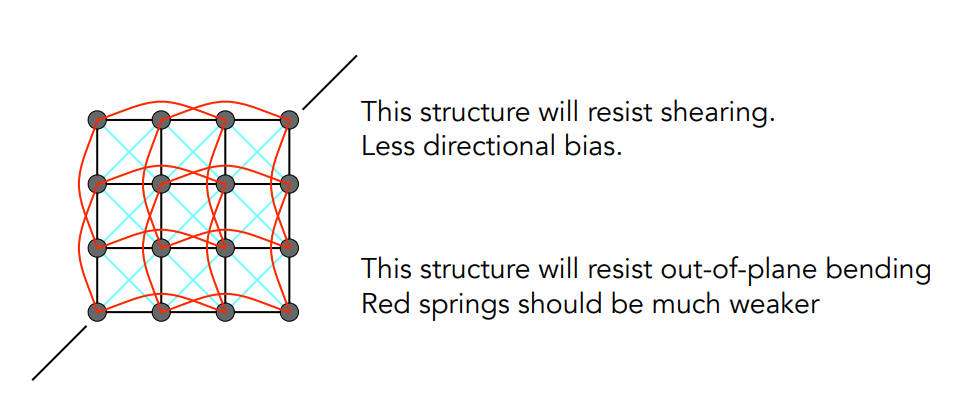 This structure will resist shearing.
Less directional bias.

This structure will resist out-of-plane bending
Red springs should be much weaker